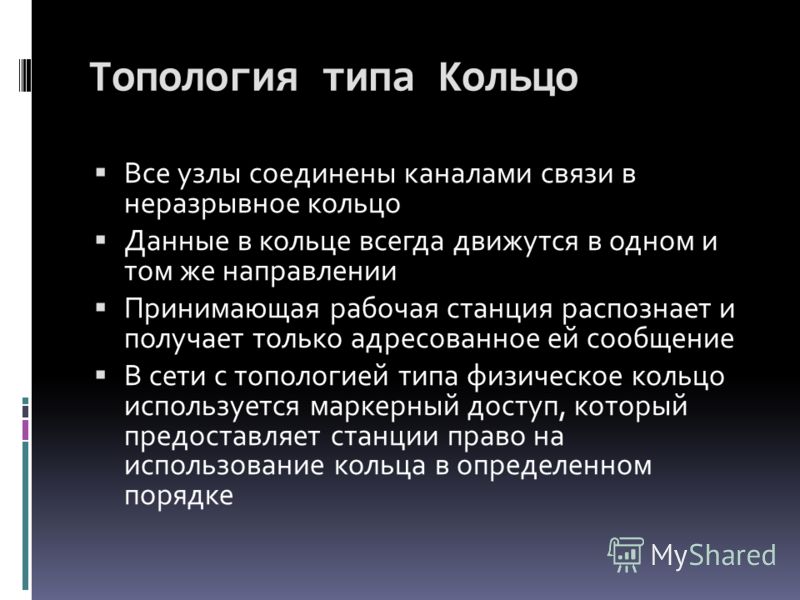 Топология типа Кольцо

▪ Все узлы соединены каналами связи в неразрывное кольцо
▪ Данные в кольце всегда движутся в одном и том же направлении
▪ Принимающая рабочая станция распознает и получает только адресованное ей сообщение
▪ В сети с топологией типа физическое кольцо используется маркерный доступ, который предоставляет станции право на использование кольца в определенном порядке

MyShared